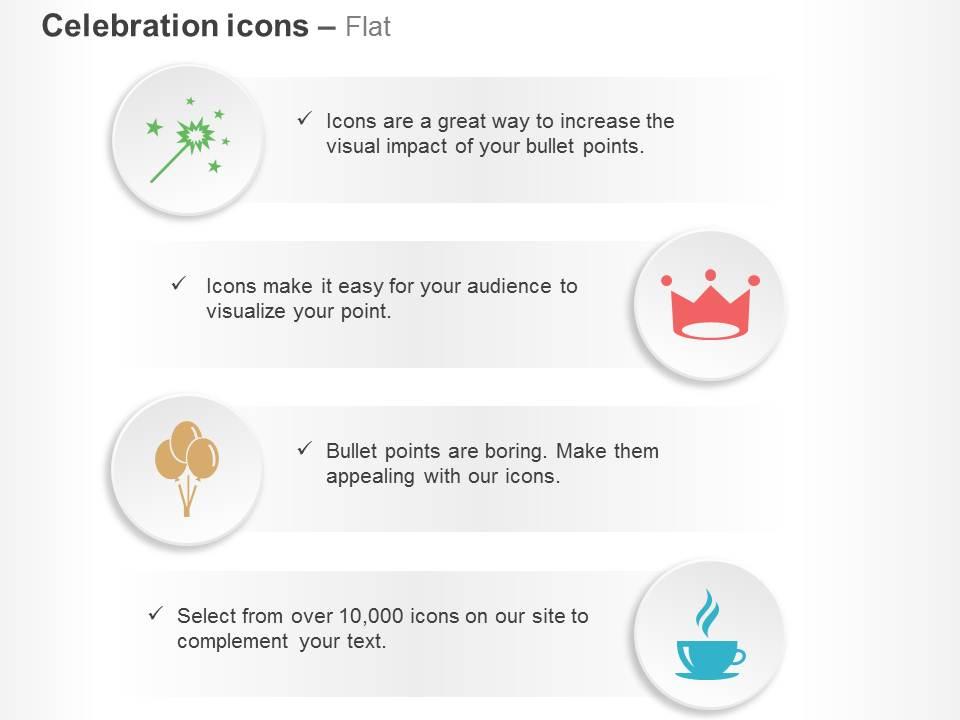 Celebration icons – Flat

✓ Icons are a great way to increase the visual impact of your bullet points.

✓ Icons make it easy for your audience to visualize your point.

✓ Bullet points are boring. Make them appealing with our icons.

✓ Select from over 10,000 icons on our site to complement your text.